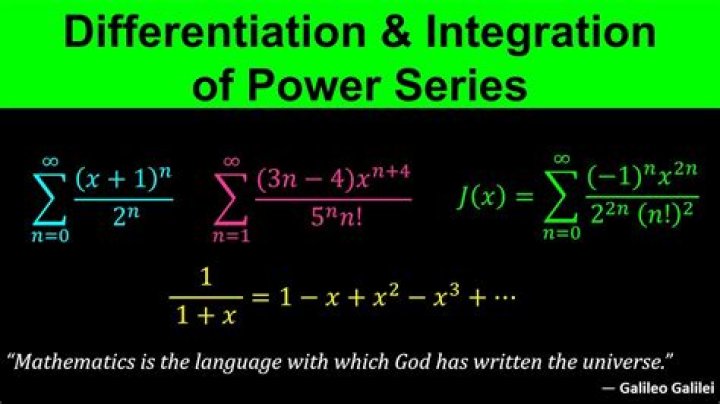 Differentiation & Integration of Power Series

$\sum_{n=0}^{\infty} \frac{(x+1)^n}{2^n}$ $\sum_{n=1}^{\infty} \frac{(3n-4)x^{n+4}}{5^n n!}$ $J(x) = \sum_{n=0}^{\infty} \frac{(-1)^n x^{2n}}{2^{2n} (n!)^2}$

$\frac{1}{1+x} = 1 - x + x^2 - x^3 + \cdots$

"Mathematics is the language with which God has written the universe."

— Galileo Galilei